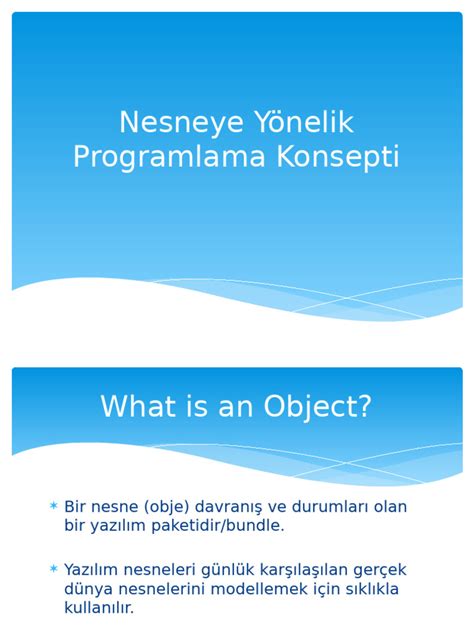 Nesneye Yönelik Programlama Konsepti

What is an Object?

* Bir nesne (obje) davranış ve durumları olan bir yazılım paketidir/bundle.

* Yazılım nesneleri günlük karşılaşılan gerçek dünya nesnelerini modellemek için sıklıkla kullanılır.